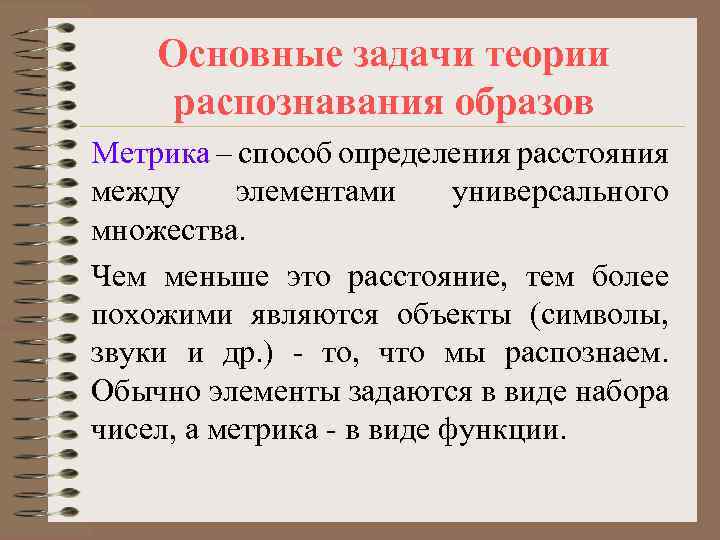 Основные задачи теории распознавания образов

Метрика – способ определения расстояния между элементами универсального множества.

Чем меньше это расстояние, тем более похожими являются объекты (символы, звуки и др.) - то, что мы распознаем. Обычно элементы задаются в виде набора чисел, а метрика - в виде функции.